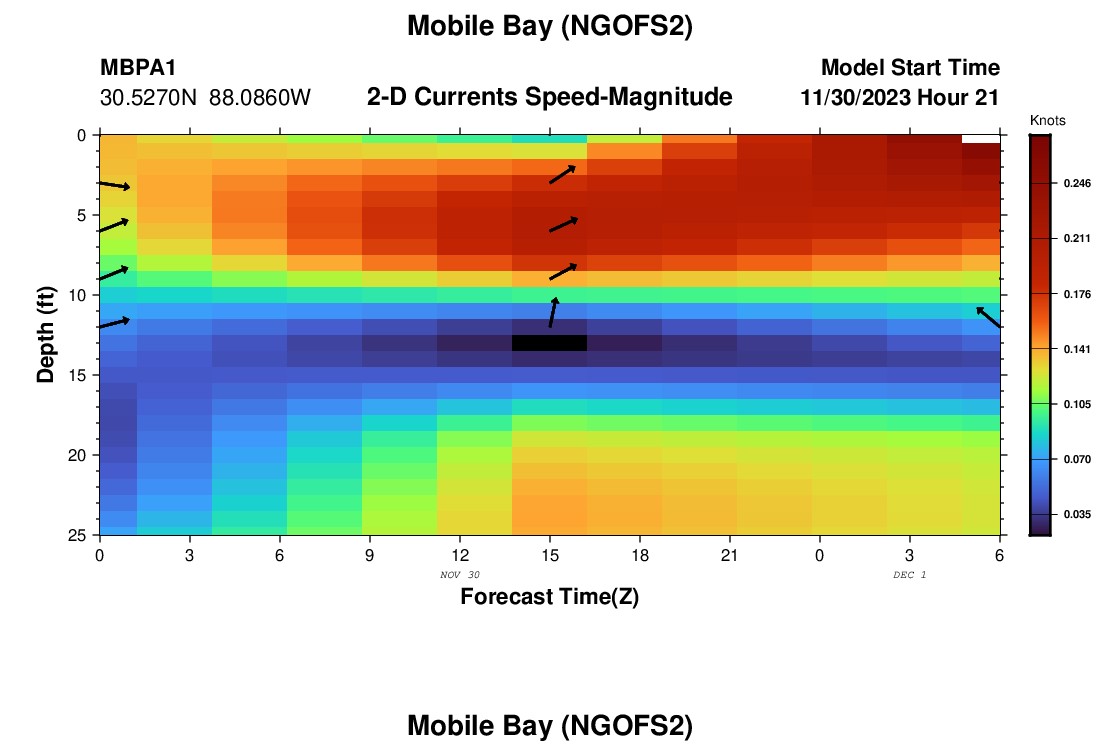 Mobile Bay (NGOFS2)

MBPA1
30.5270N 88.0860W

2-D Currents Speed-Magnitude

Model Start Time
11/30/2023 Hour 21

Knots

0.246
0.211
0.176
0.141
0.105
0.070
0.035

Depth (ft)

0
5
10
15
20
25

0 3 6 9 12 15 18 21 0 3 6

NOV 30

DEC 1

Forecast Time(Z)

Mobile Bay (NGOFS2)